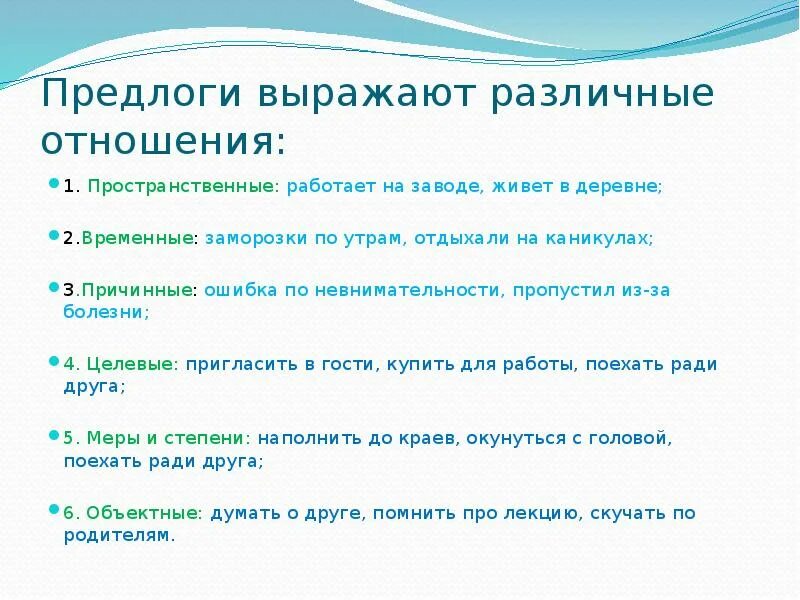 Предлоги выражают различные отношения:

1. Пространственные: работает на заводе, живет в деревне;

2.Временные: заморозки по утрам, отдыхали на каникулах;

3.Причинные: ошибка по невнимательности, пропустил из-за болезни;

4. Целевые: пригласить в гости, купить для работы, поехать ради друга;

5. Меры и степени: наполнить до краев, окунуться с головой, поехать ради друга;

6. Объектные: думать о друге, помнить про лекцию, скучать по родителям.